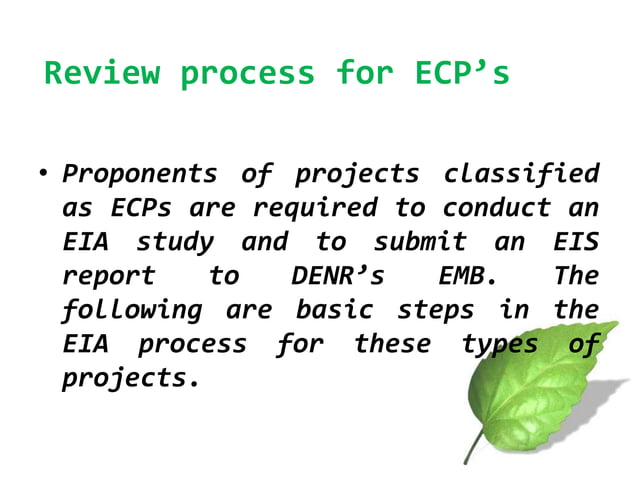 Review process for ECP’s

• Proponents of projects classified as ECPs are required to conduct an EIA study and to submit an EIS report to DENR’s EMB. The following are basic steps in the EIA process for these types of projects.